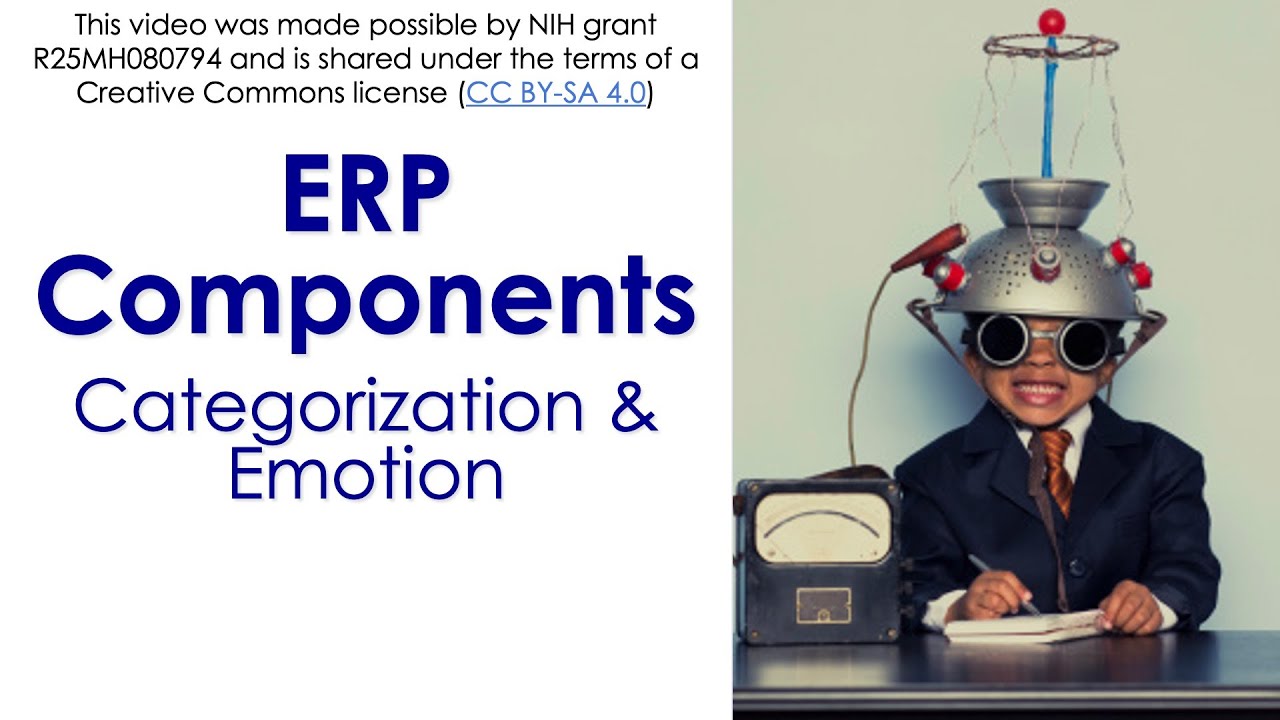 This video was made possible by NIH grant R25MH080794 and is shared under the terms of a Creative Commons license (CC BY-SA 4.0)

ERP Components

Categorization & Emotion